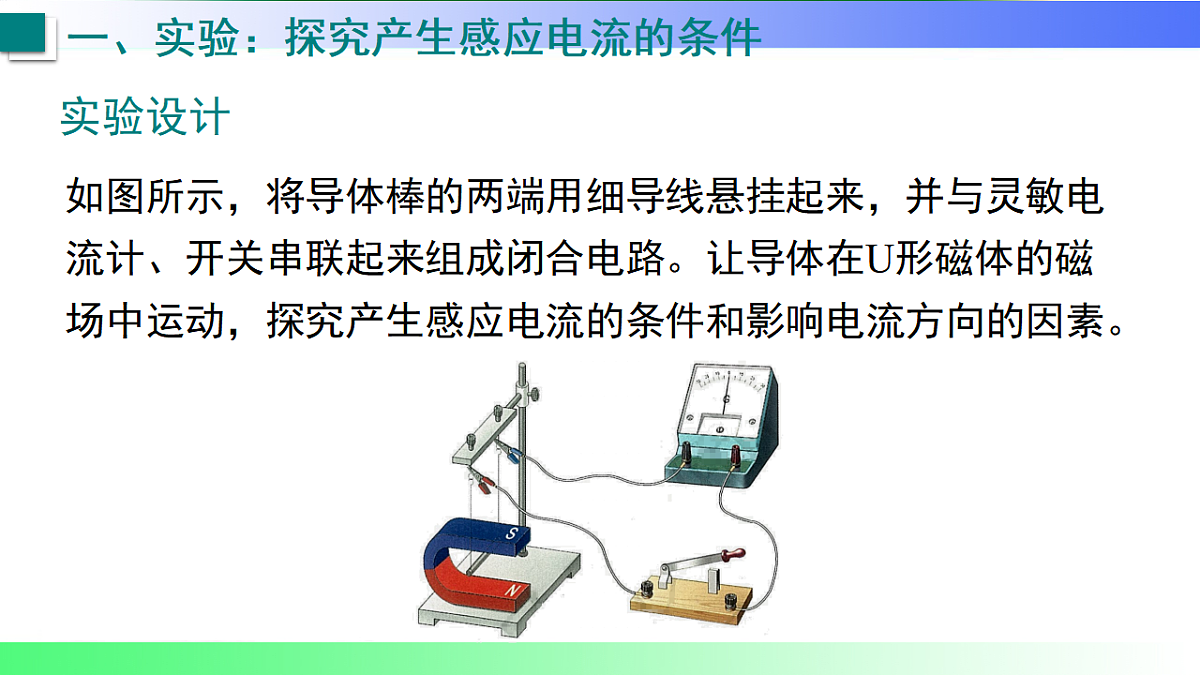 一、实验：探究产生感应电流的条件

实验设计

如图所示，将导体棒的两端用细导线悬挂起来，并与灵敏电流计、开关串联起来组成闭合电路。让导体在U形磁体的磁场中运动，探究产生感应电流的条件和影响电流方向的因素。

G

S

N